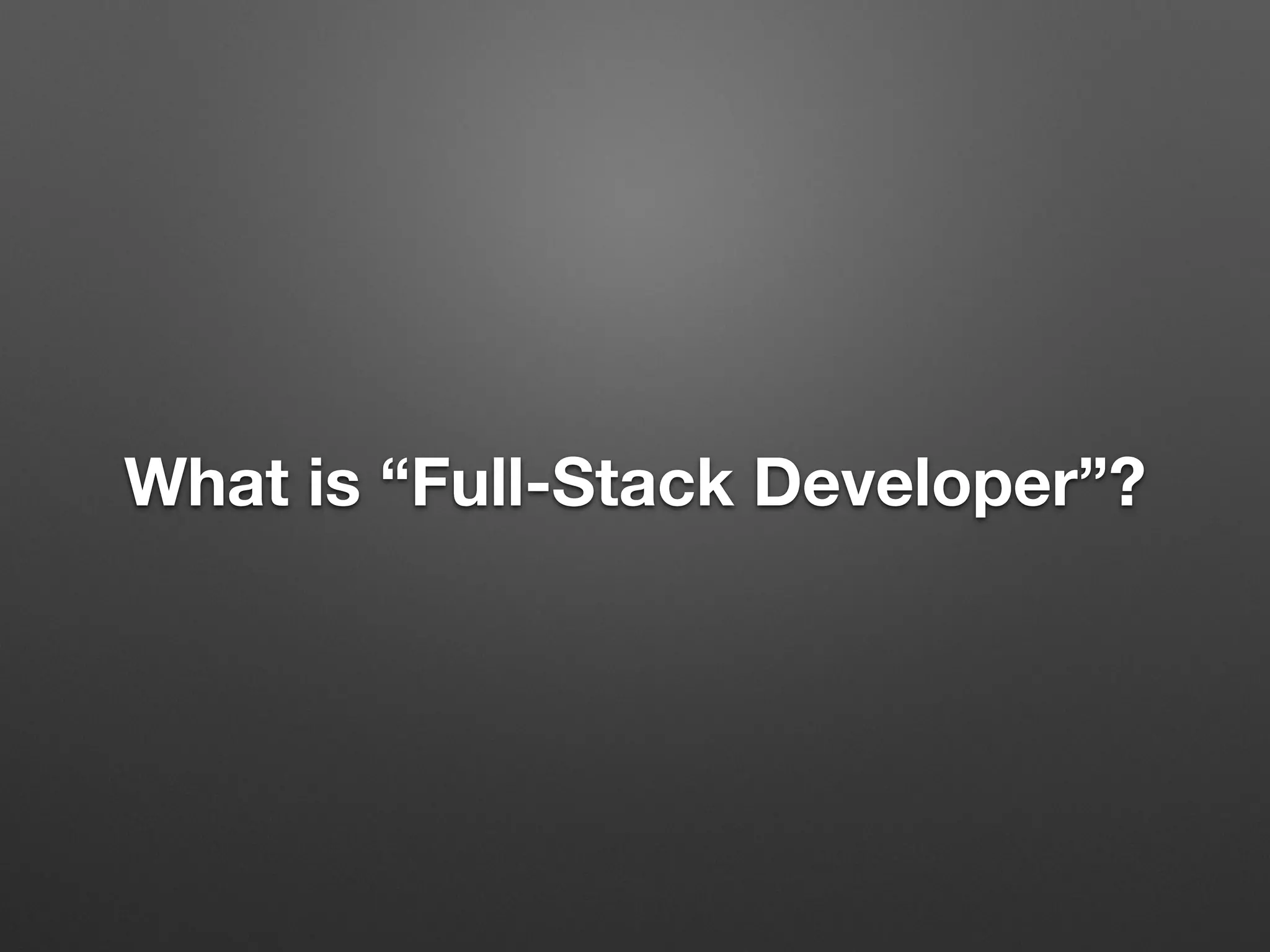 What is “Full-Stack Developer”?